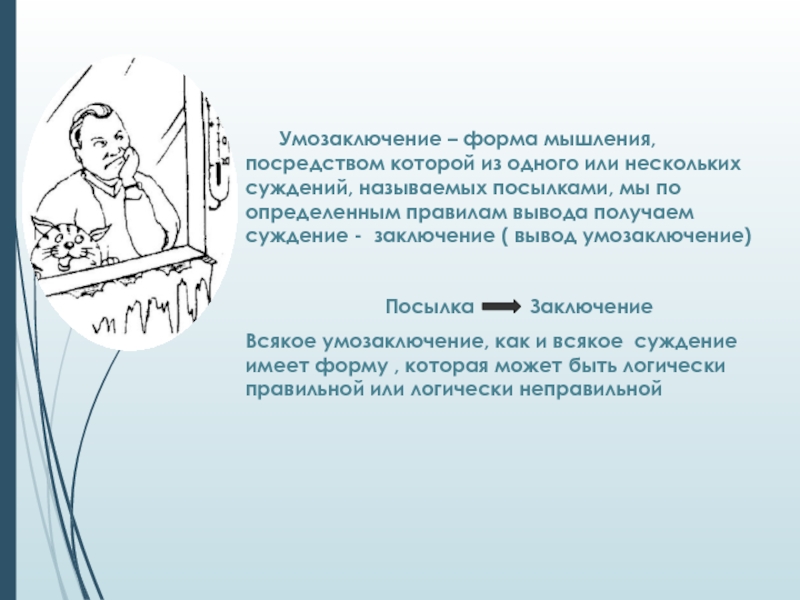 Умозаключение – форма мышления, посредством которой из одного или нескольких суждений, называемых посылками, мы по определенным правилам вывода получаем суждение - заключение ( вывод умозаключение)

Посылка $\rightarrow$ Заключение

Всякое умозаключение, как и всякое суждение имеет форму , которая может быть логически правильной или логически неправильной